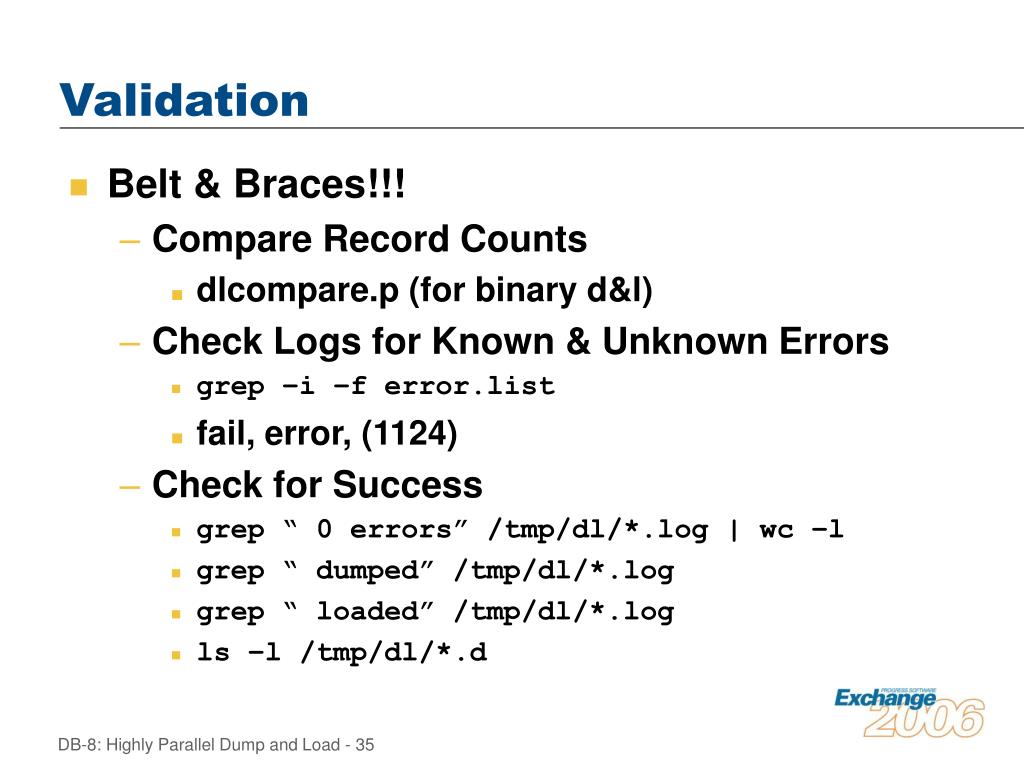 Validation

Belt & Braces!!!

– Compare Record Counts

dlcompare.p (for binary d&l)

– Check Logs for Known & Unknown Errors

grep –i –f error.list

fail, error, (1124)

– Check for Success

grep “ 0 errors” /tmp/dl/*.log | wc –l

grep “ dumped” /tmp/dl/*.log

grep “ loaded” /tmp/dl/*.log

ls –l /tmp/dl/*.d

PROGRESS SOFTWARE Exchange 2006

DB-8: Highly Parallel Dump and Load - 35